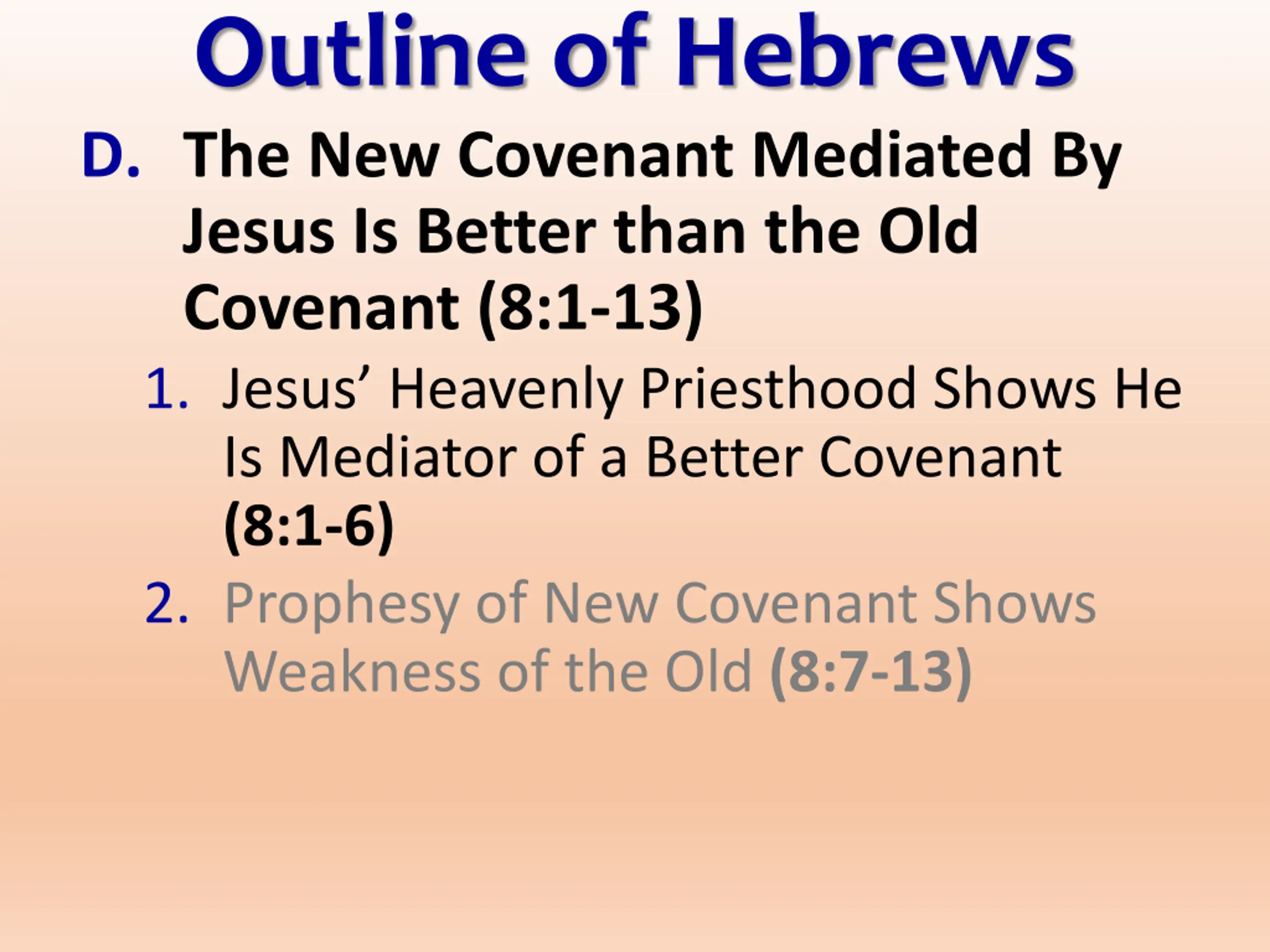 Outline of Hebrews

D. The New Covenant Mediated By Jesus Is Better than the Old Covenant (8:1-13)

1. Jesus’ Heavenly Priesthood Shows He Is Mediator of a Better Covenant (8:1-6)

2. Prophesy of New Covenant Shows Weakness of the Old (8:7-13)